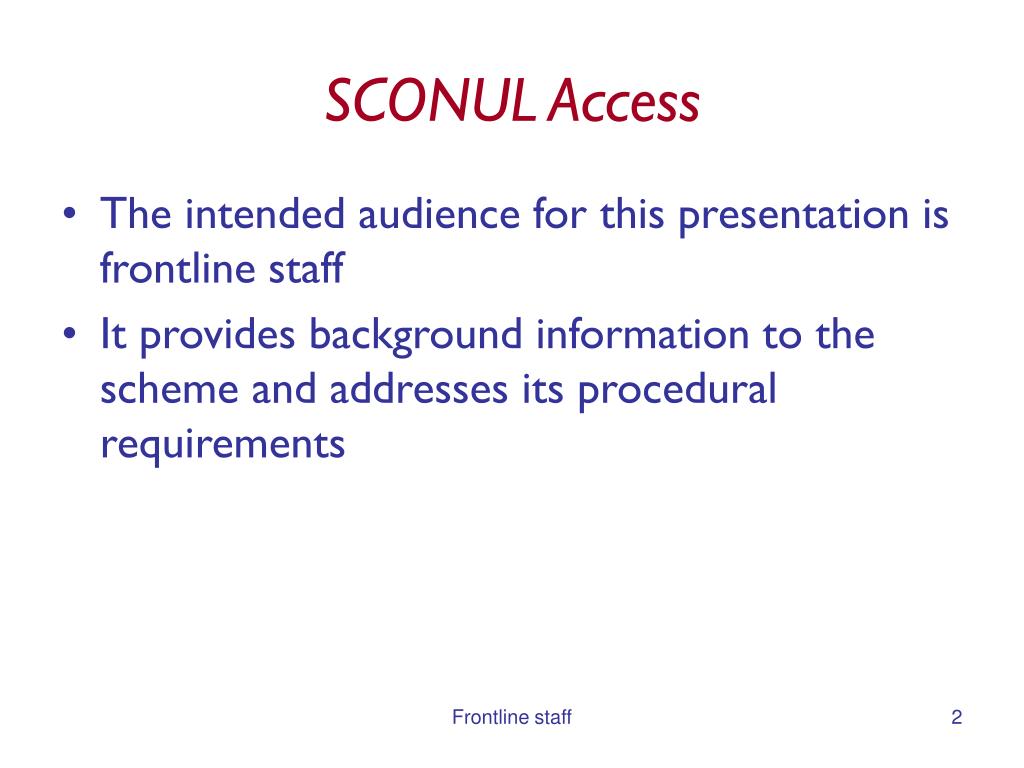 SCONUL Access

• The intended audience for this presentation is frontline staff
• It provides background information to the scheme and addresses its procedural requirements

Frontline staff

2